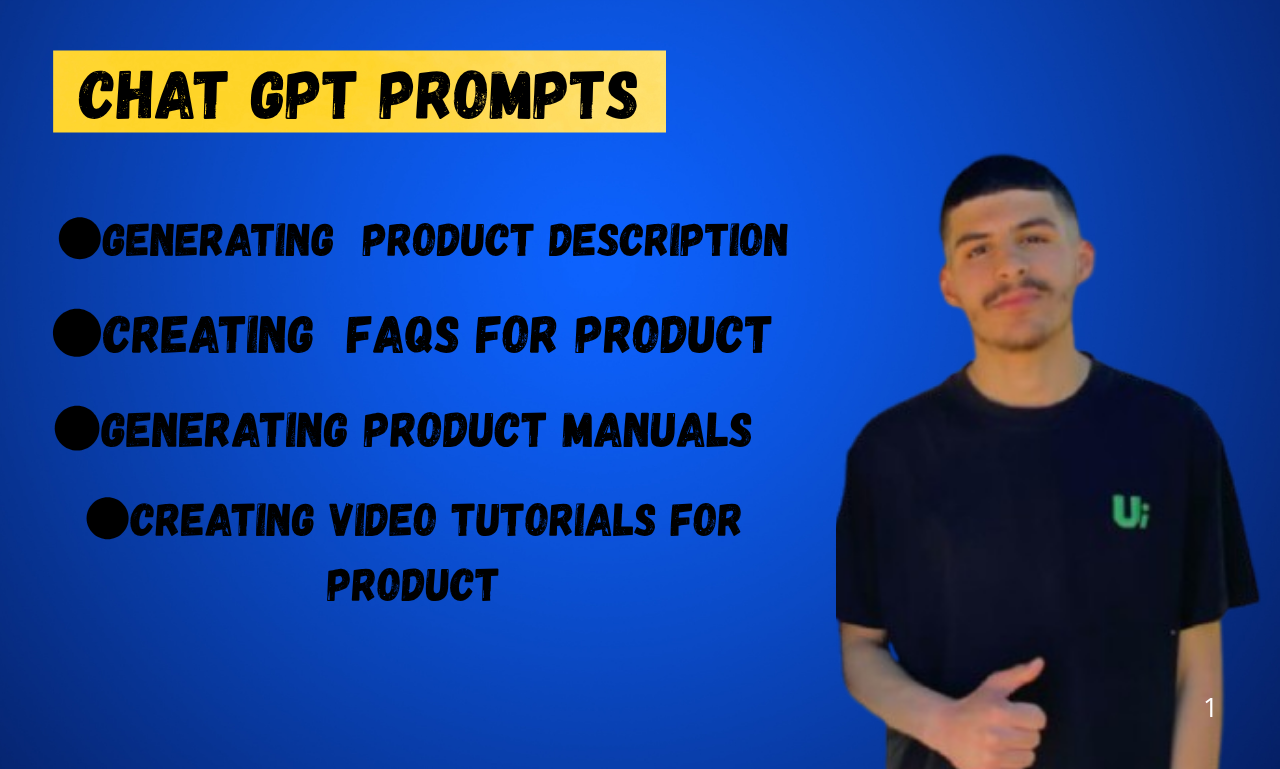 CHAT GPT PROMPTS

●GENERATING PRODUCT DESCRIPTION

●CREATING FAQS FOR PRODUCT

●GENERATING PRODUCT MANUALS

●CREATING VIDEO TUTORIALS FOR PRODUCT

Ui

1